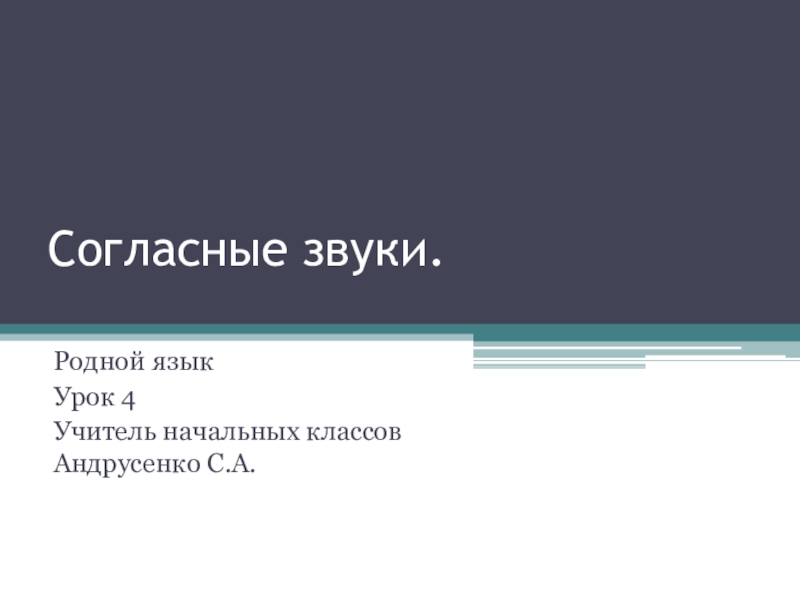 Согласные звуки.

Родной язык

Урок 4

Учитель начальных классов
Андрусенко С.А.